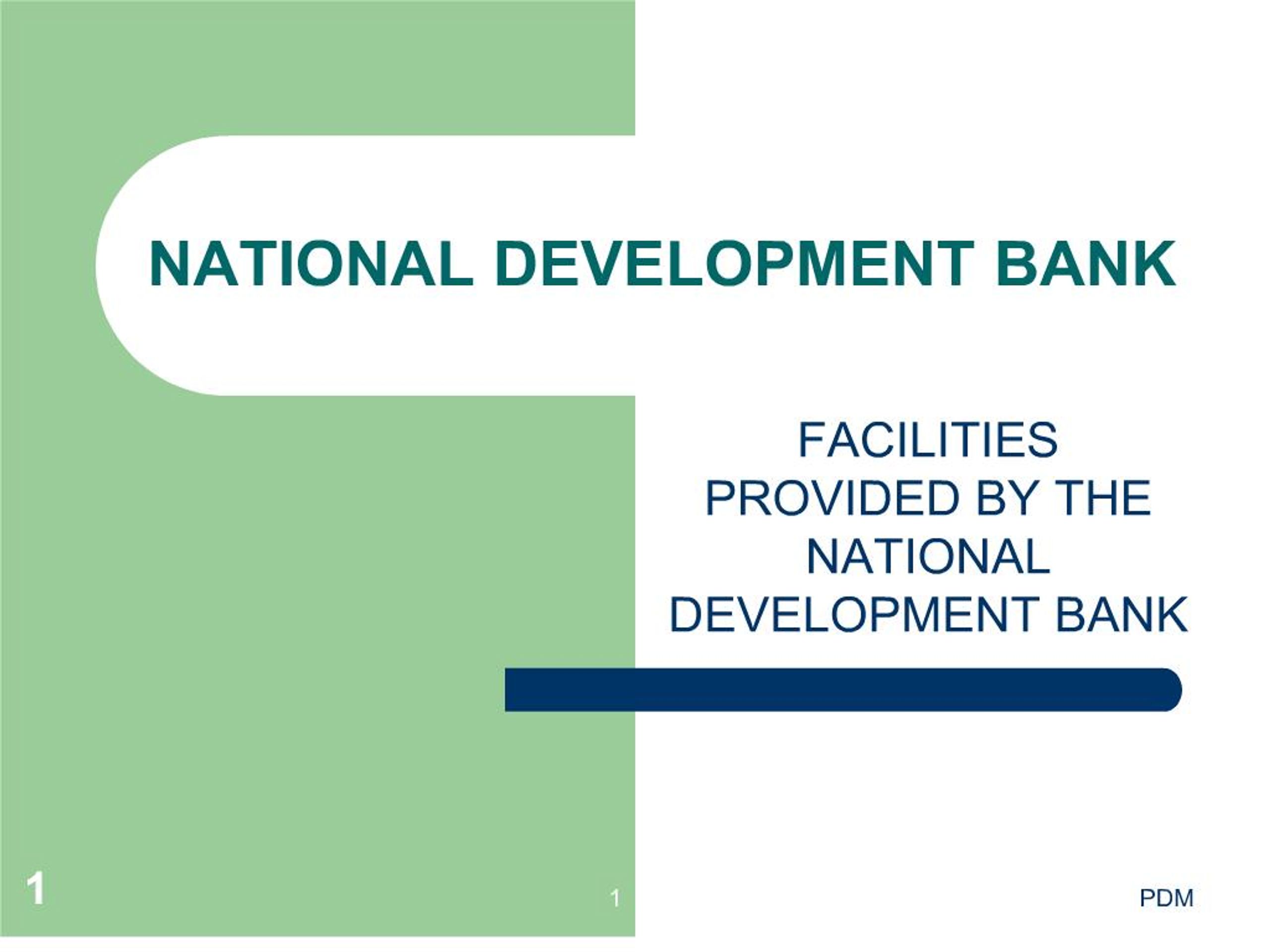 NATIONAL DEVELOPMENT BANK

FACILITIES PROVIDED BY THE NATIONAL DEVELOPMENT BANK

1

1

PDM